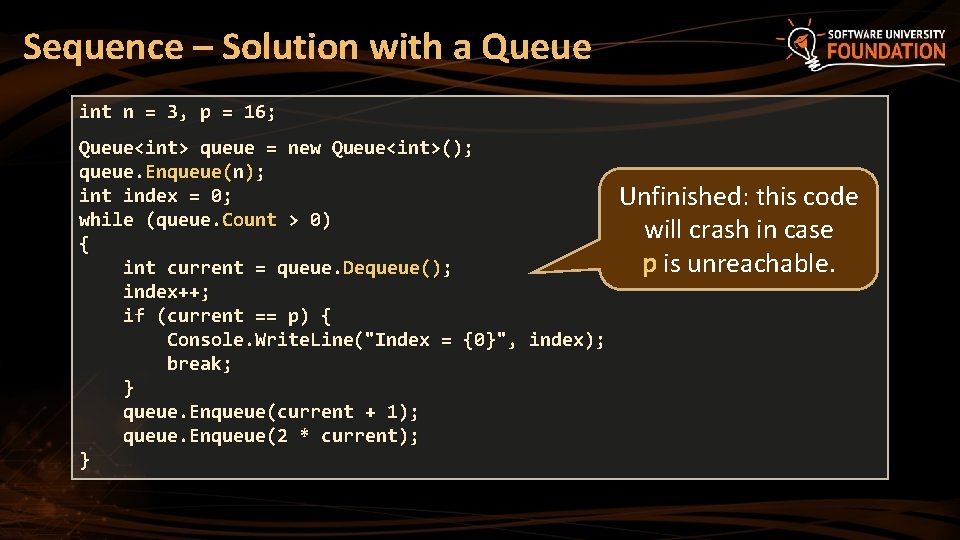 Sequence – Solution with a Queue

SOFTWARE UNIVERSITY FOUNDATION

int n = 3, p = 16;

Queue<int> queue = new Queue<int>();
queue.Enqueue(n);
int index = 0;
while (queue.Count > 0)
{
    int current = queue.Dequeue();
    index++;
    if (current == p) {
        Console.WriteLine("Index = {0}", index);
        break;
    }
    queue.Enqueue(current + 1);
    queue.Enqueue(2 * current);
}

Unfinished: this code will crash in case p is unreachable.